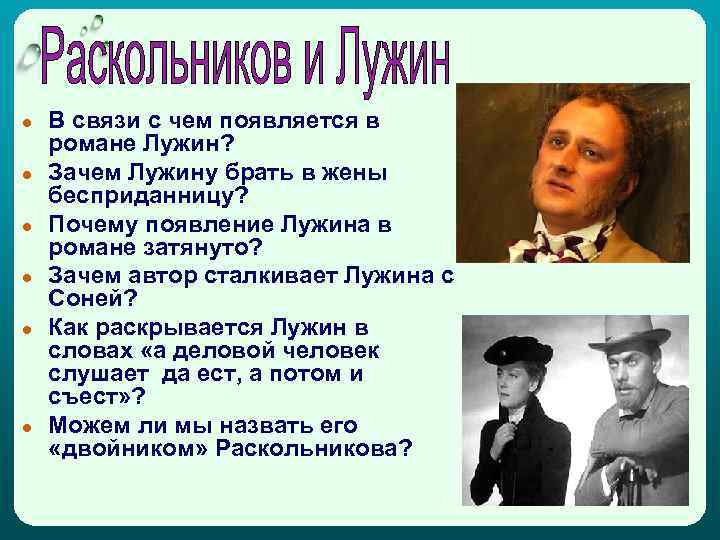 Раскольников и Лужин

- В связи с чем появляется в романе Лужин?
- Зачем Лужину брать в жены бесприданницу?
- Почему появление Лужина в романе затянуто?
- Зачем автор сталкивает Лужина с Соней?
- Как раскрывается Лужин в словах «а деловой человек слушает да ест, а потом и съест»?
- Можем ли мы назвать его «двойником» Раскольникова?